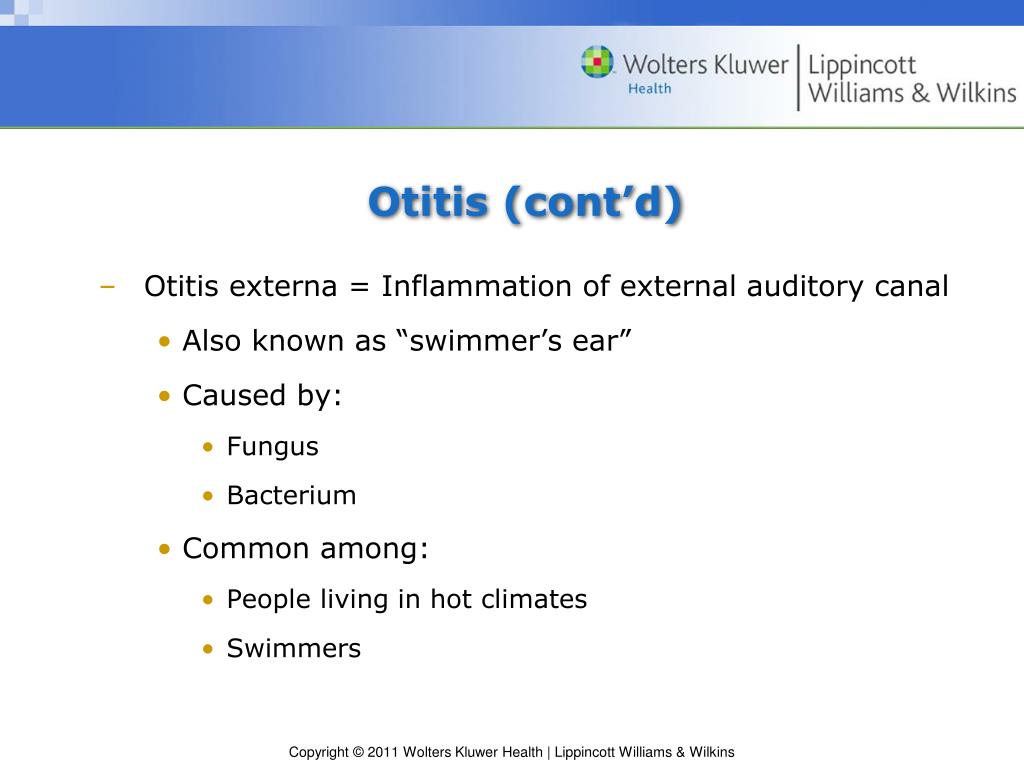 Wolters Kluwer Health | Lippincott Williams & Wilkins

Otitis (cont’d)

– Otitis externa = Inflammation of external auditory canal
• Also known as “swimmer’s ear”
• Caused by:
• Fungus
• Bacterium
• Common among:
• People living in hot climates
• Swimmers

Copyright © 2011 Wolters Kluwer Health | Lippincott Williams & Wilkins